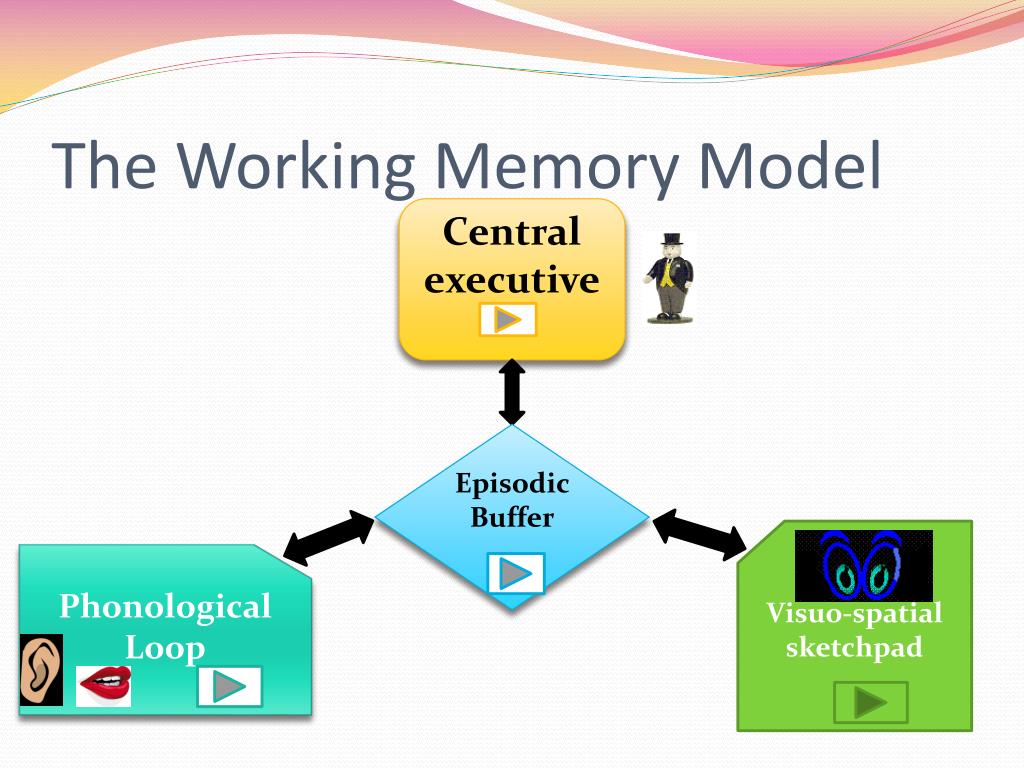 The Working Memory Model

Central executive

Episodic Buffer

Phonological Loop

Visuo-spatial sketchpad